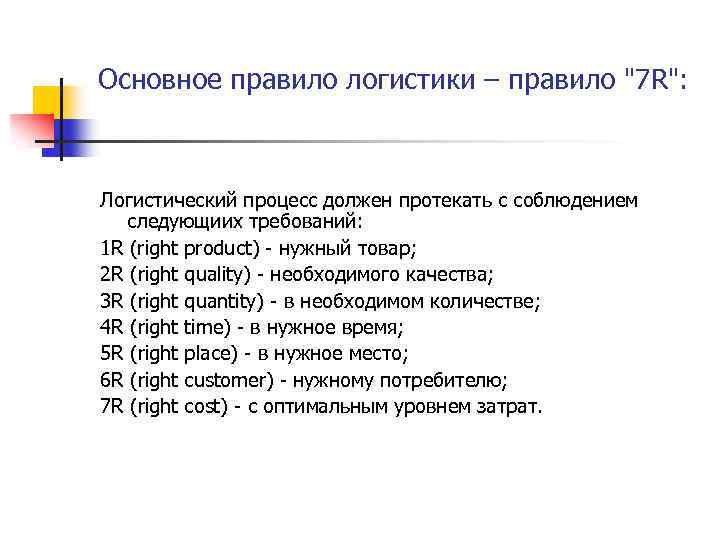 Основное правило логистики – правило "7R":

Логистический процесс должен протекать с соблюдением следующих требований:
1R (right product) - нужный товар;
2R (right quality) - необходимого качества;
3R (right quantity) - в необходимом количестве;
4R (right time) - в нужное время;
5R (right place) - в нужное место;
6R (right customer) - нужному потребителю;
7R (right cost) - с оптимальным уровнем затрат.